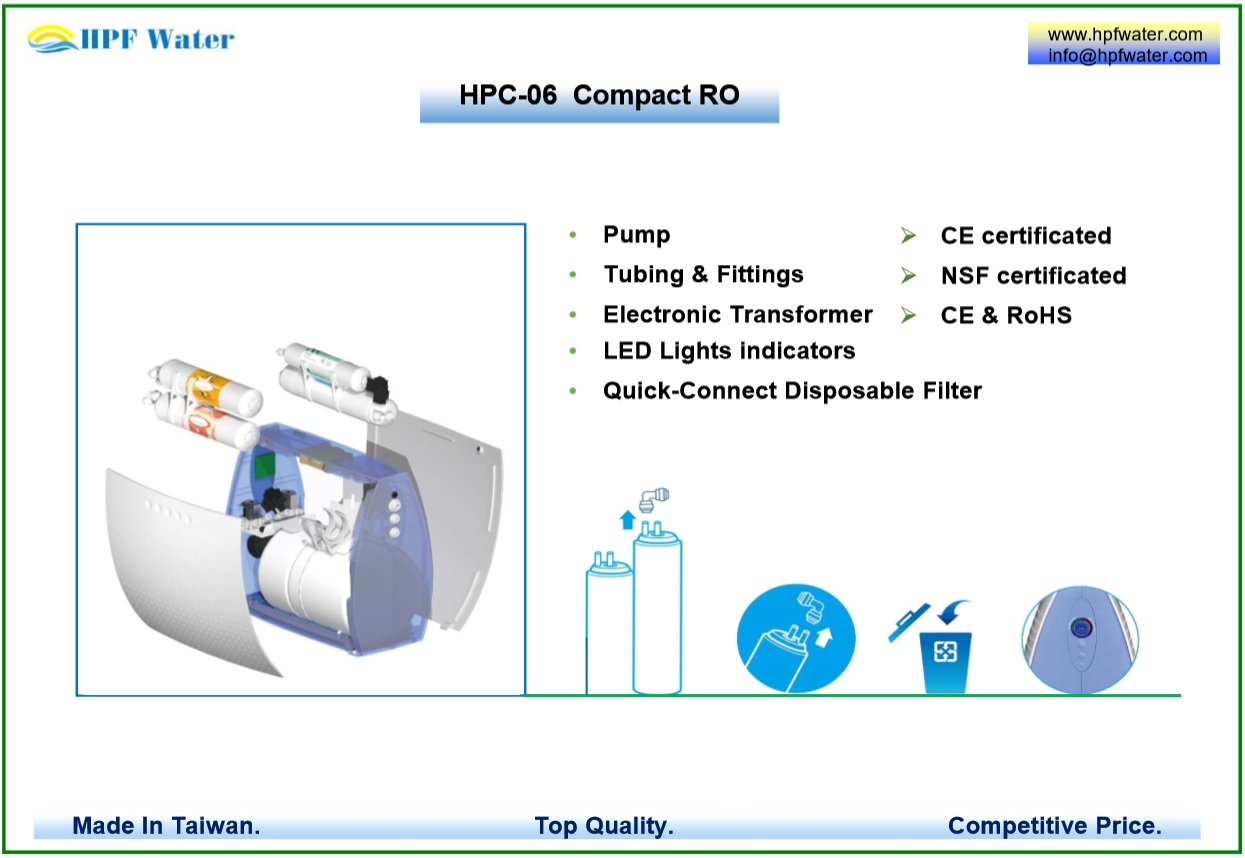 HPF Water

www.hpfwater.com
info@hpfwater.com

HPC-06 Compact RO

• Pump
• Tubing & Fittings
• Electronic Transformer
• LED Lights indicators
• Quick-Connect Disposable Filter

➢ CE certificated
➢ NSF certificated
➢ CE & RoHS

Made In Taiwan. Top Quality. Competitive Price.